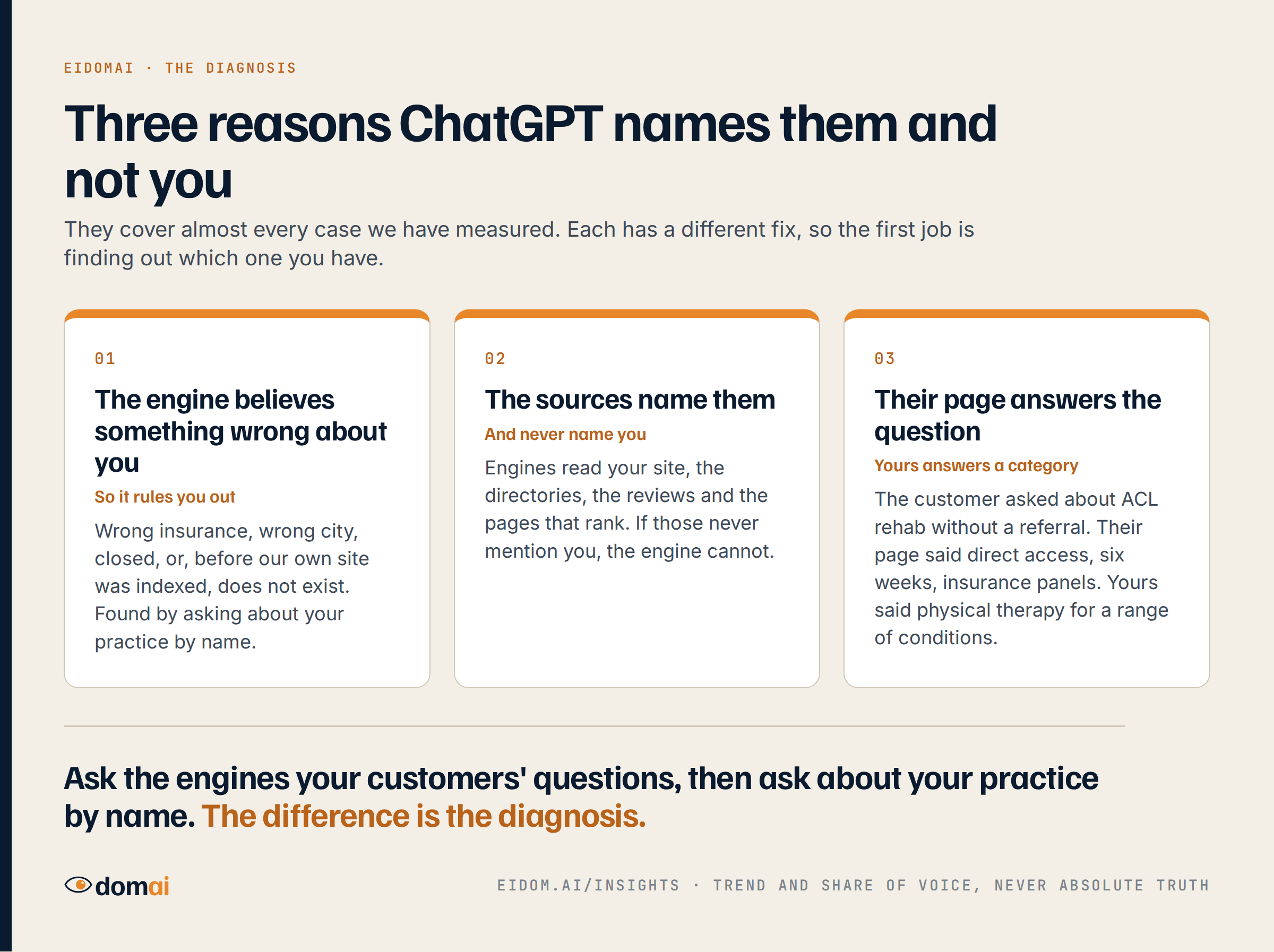 EIDOMAI · THE DIAGNOSIS

Three reasons ChatGPT names them and not you

They cover almost every case we have measured. Each has a different fix, so the first job is finding out which one you have.

01

The engine believes something wrong about you

So it rules you out

Wrong insurance, wrong city, closed, or, before our own site was indexed, does not exist. Found by asking about your practice by name.

02

The sources name them

And never name you

Engines read your site, the directories, the reviews and the pages that rank. If those never mention you, the engine cannot.

03

Their page answers the question

Yours answers a category

The customer asked about ACL rehab without a referral. Their page said direct access, six weeks, insurance panels. Yours said physical therapy for a range of conditions.

Ask the engines your customers' questions, then ask about your practice by name. The difference is the diagnosis.

domai

EIDOM.AI/INSIGHTS · TREND AND SHARE OF VOICE, NEVER ABSOLUTE TRUTH